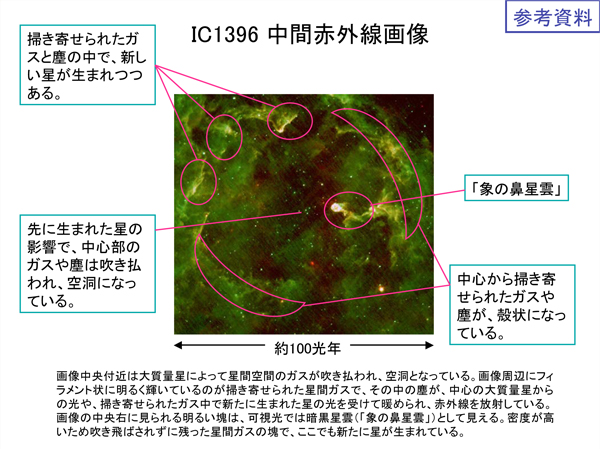 参考資料

IC1396 中間赤外線画像

掃き寄せられたガスと塵の中で、新しい星が生まれつつある。

「象の鼻星雲」

先に生まれた星の影響で、中心部のガスや塵は吹き払われ、空洞になっている。

中心から掃き寄せられたガスや塵が、殻状になっている。

約100光年

画像中央付近は大質量星によって星間空間のガスが吹き払われ、空洞となっている。画像周辺にフィラメント状に明るく輝いているのが掃き寄せられた星間ガスで、その中の塵が、中心の大質量星からの光や、掃き寄せられたガス中で新たに生まれた星の光を受けて暖められ、赤外線を放射している。画像の中央右に見られる明るい塊は、可視光では暗黒星雲(「象の鼻星雲」)として見える。密度が高いため吹き飛ばされずに残った星間ガスの塊で、ここでも新たに星が生まれている。